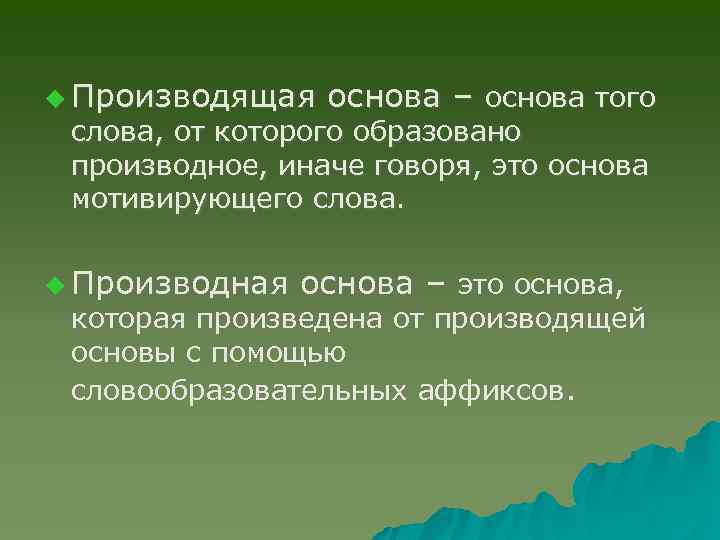 Производящая основа – основа того слова, от которого образовано производное, иначе говоря, это основа мотивирующего слова.

Производная основа – это основа, которая произведена от производящей основы с помощью словообразовательных аффиксов.